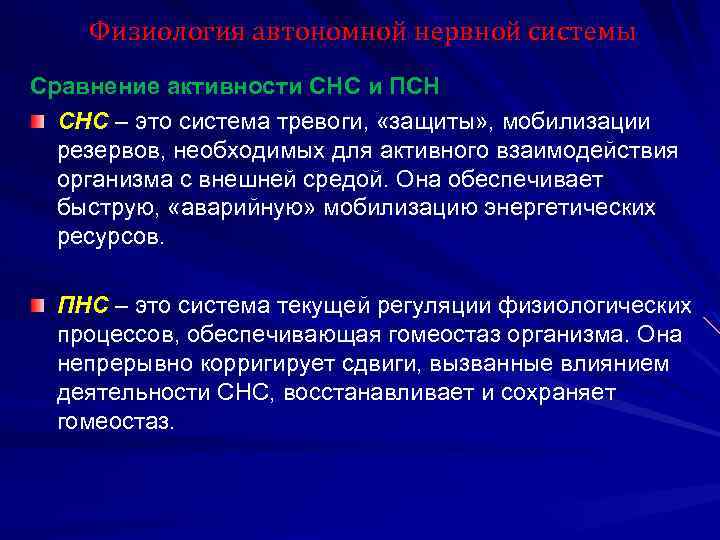 Физиология автономной нервной системы

Сравнение активности СНС и ПСН

СНС – это система тревоги, «защиты», мобилизации резервов, необходимых для активного взаимодействия организма с внешней средой. Она обеспечивает быструю, «аварийную» мобилизацию энергетических ресурсов.

ПНС – это система текущей регуляции физиологических процессов, обеспечивающая гомеостаз организма. Она непрерывно корригирует сдвиги, вызванные влиянием деятельности СНС, восстанавливает и сохраняет гомеостаз.